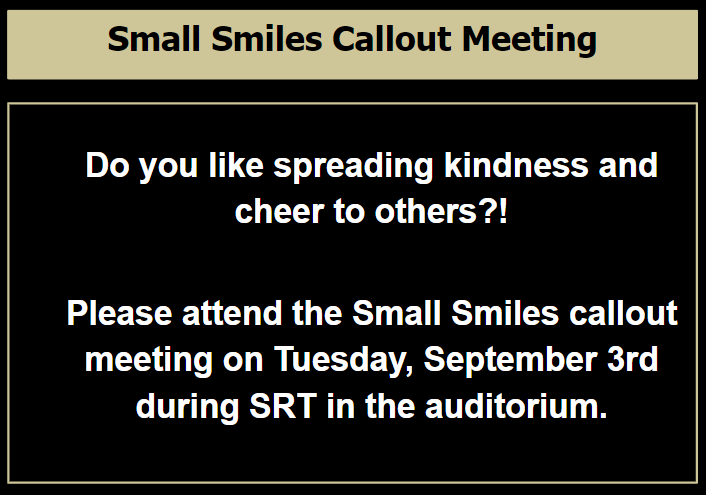 Small Smiles Callout Meeting

Do you like spreading kindness and cheer to others?!

Please attend the Small Smiles callout meeting on Tuesday, September 3rd during SRT in the auditorium.